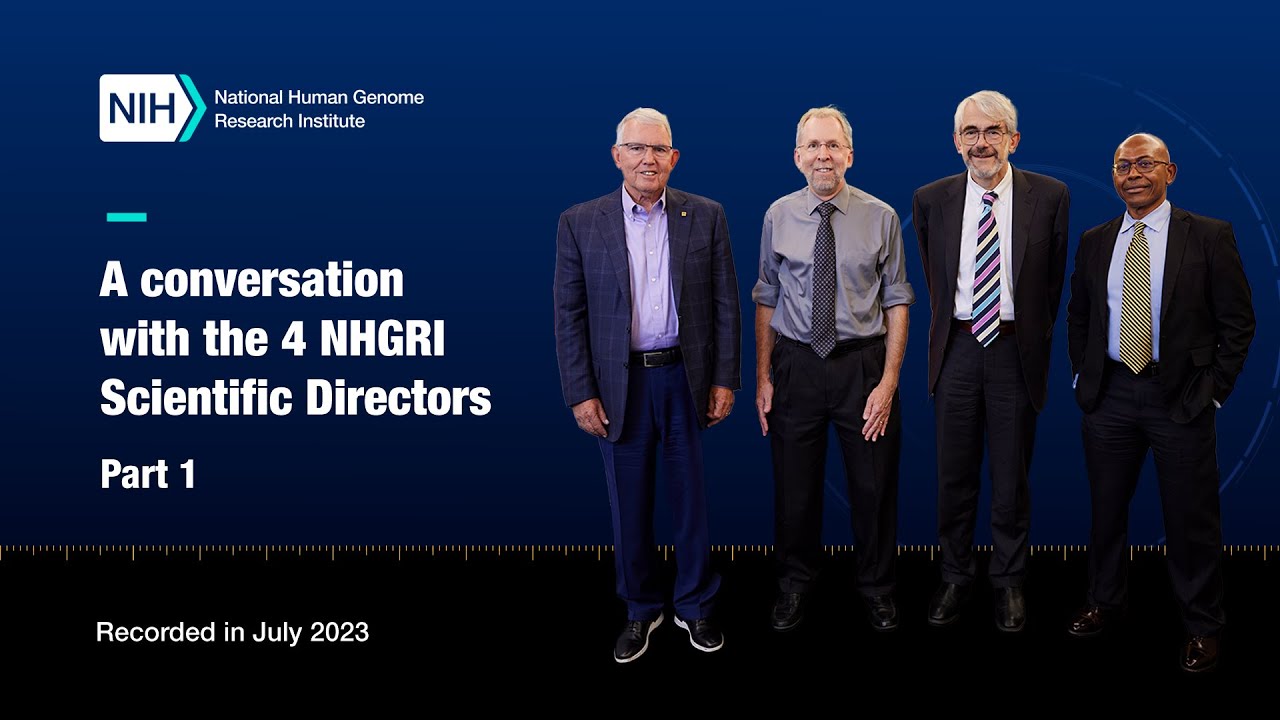 NIH National Human Genome Research Institute

A conversation with the 4 NHGRI Scientific Directors

Part 1

Recorded in July 2023